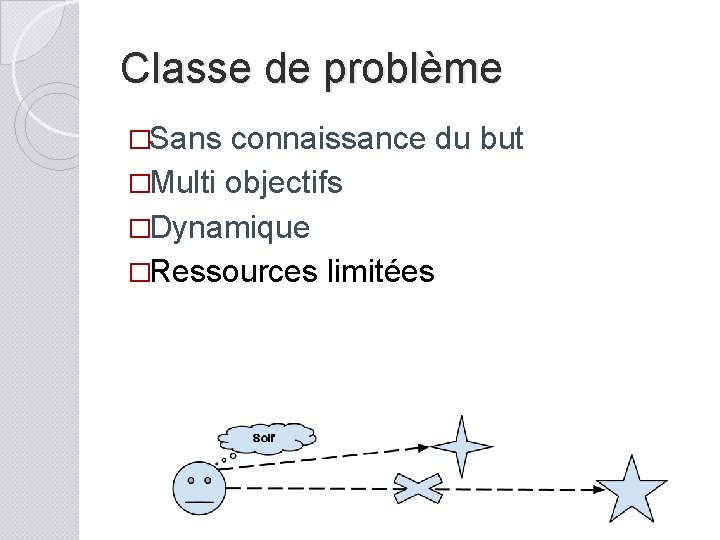 Classe de problème

□Sans connaissance du but
□Multi objectifs
□Dynamique
□Ressources limitées

Soif